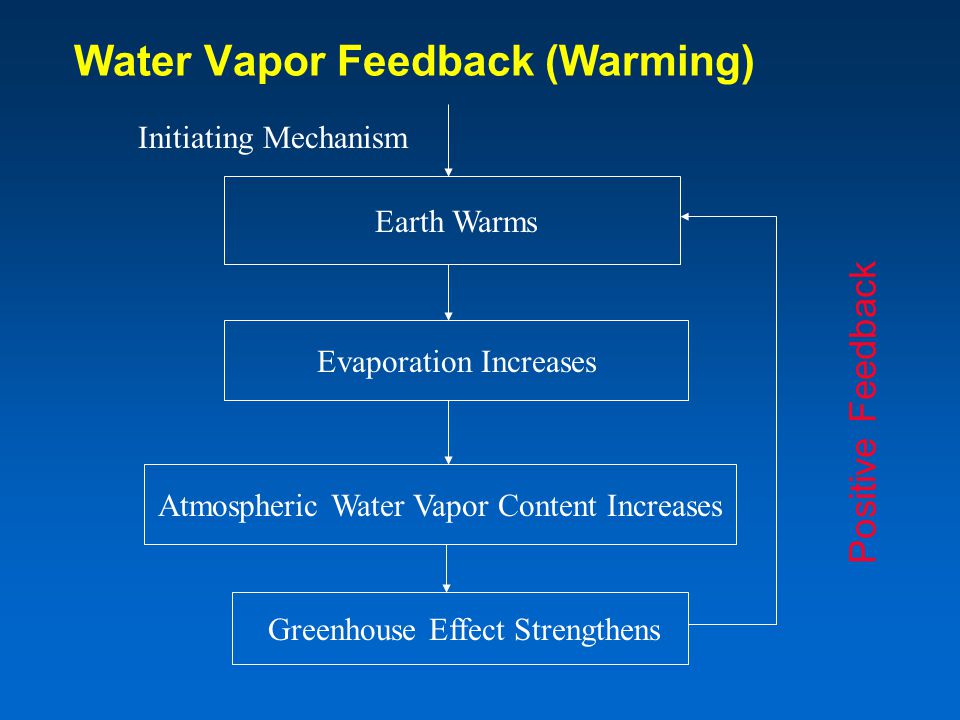 Water Vapor Feedback (Warming)

Initiating Mechanism

Earth Warms

Evaporation Increases

Atmospheric Water Vapor Content Increases

Greenhouse Effect Strengthens

Positive Feedback